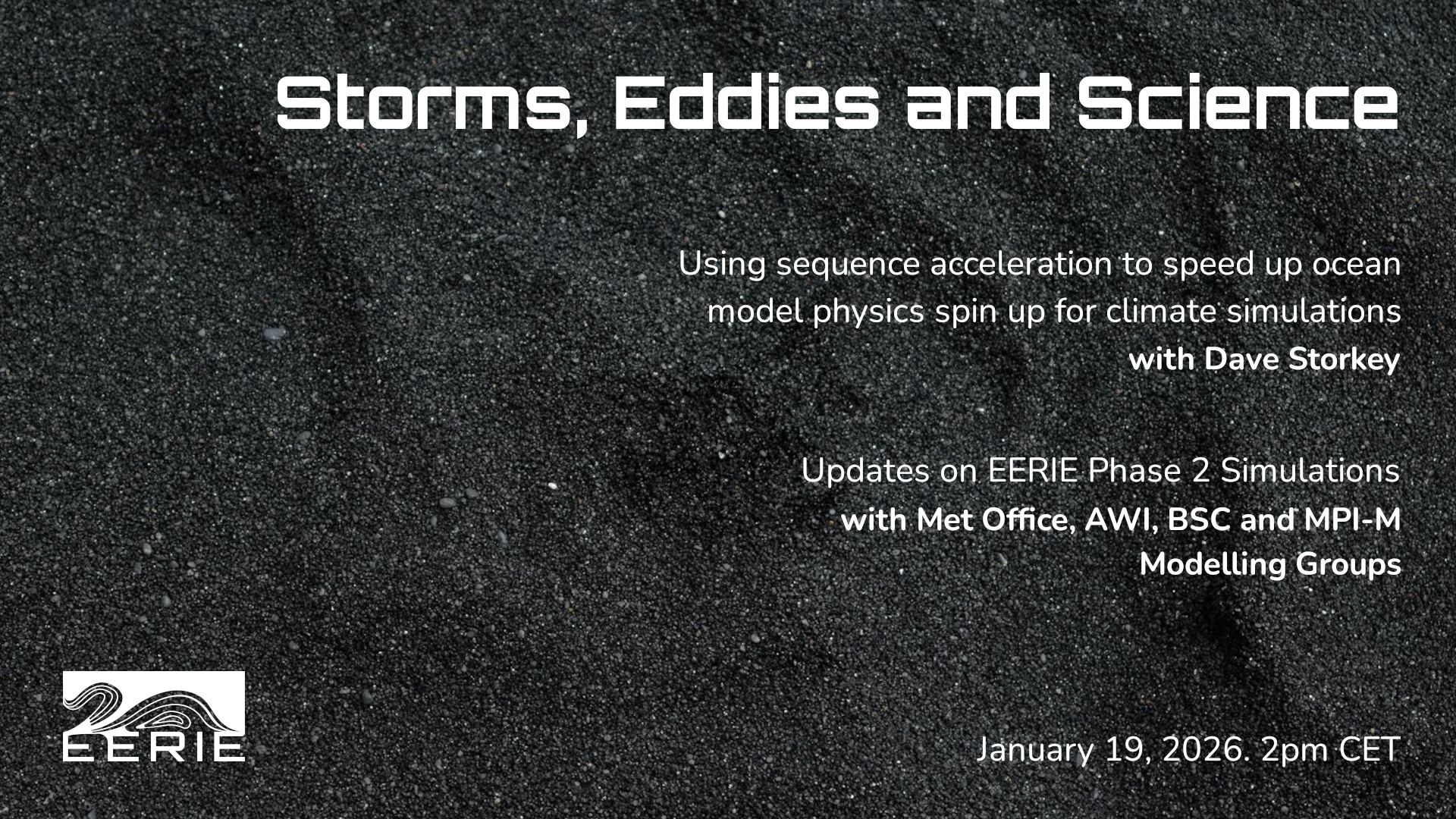 Storms, Eddies and Science

Using sequence acceleration to speed up ocean model physics spin up for climate simulations
with Dave Storkey

Updates on EERIE Phase 2 Simulations
with Met Office, AWI, BSC and MPI-M Modelling Groups

EERIE

January 19, 2026. 2pm CET